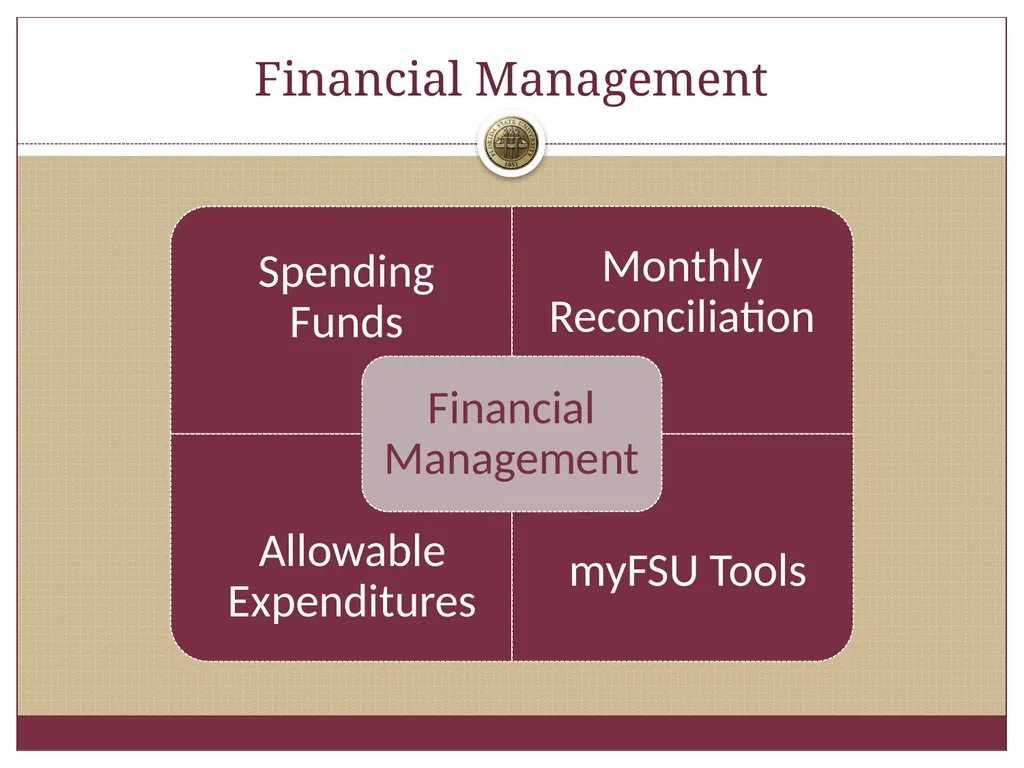 Financial Management

Spending Funds

Monthly Reconciliation

Financial Management

Allowable Expenditures

myFSU Tools